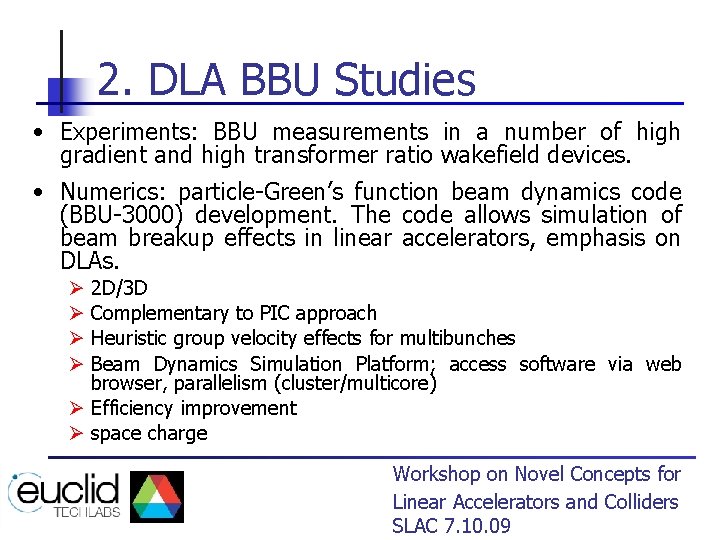 2. DLA BBU Studies

• Experiments: BBU measurements in a number of high gradient and high transformer ratio wakefield devices.

• Numerics: particle-Green's function beam dynamics code (BBU-3000) development. The code allows simulation of beam breakup effects in linear accelerators, emphasis on DLAs.
➢ 2D/3D
➢ Complementary to PIC approach
➢ Heuristic group velocity effects for multibunches
➢ Beam Dynamics Simulation Platform; access software via web browser, parallelism (cluster/multicore)
➢ Efficiency improvement
➢ space charge

euclid TECHLABS

Workshop on Novel Concepts for Linear Accelerators and Colliders SLAC 7.10.09